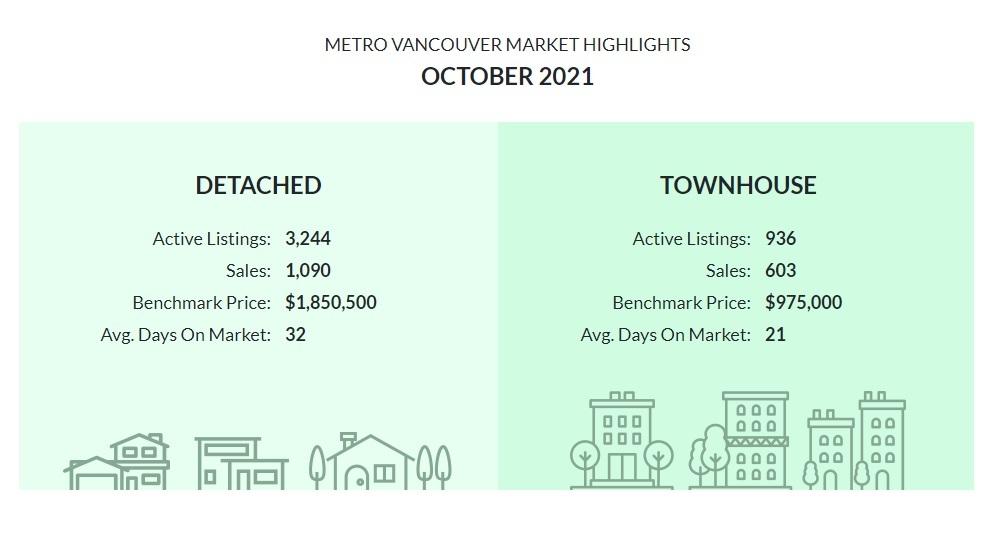 METRO VANCOUVER MARKET HIGHLIGHTS
OCTOBER 2021

DETACHED

Active Listings: 3,244
Sales: 1,090
Benchmark Price: $1,850,500
Avg. Days On Market: 32

TOWNHOUSE

Active Listings: 936
Sales: 603
Benchmark Price: $975,000
Avg. Days On Market: 21